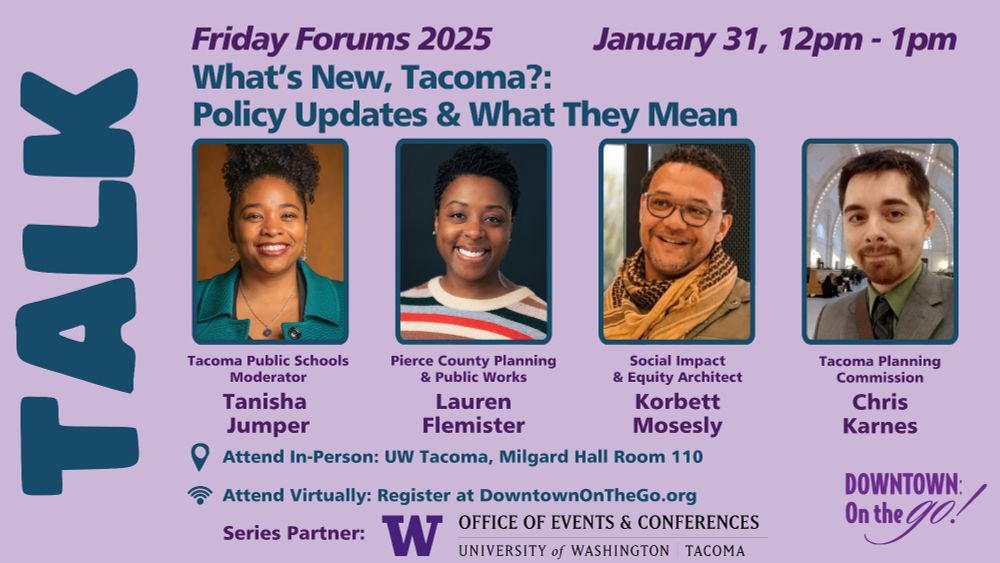 TALK

Friday Forums 2025

January 31, 12pm - 1pm

What's New, Tacoma?: Policy Updates & What They Mean

Tacoma Public Schools Moderator
Tanisha Jumper

Pierce County Planning & Public Works
Lauren Flemister

Social Impact & Equity Architect
Korbett Mosesly

Tacoma Planning Commission
Chris Karnes

Attend In-Person: UW Tacoma, Milgard Hall Room 110

Attend Virtually: Register at DowntownOnTheGo.org

Series Partner: W OFFICE OF EVENTS & CONFERENCES UNIVERSITY of WASHINGTON | TACOMA

DOWNTOWN: On the go!